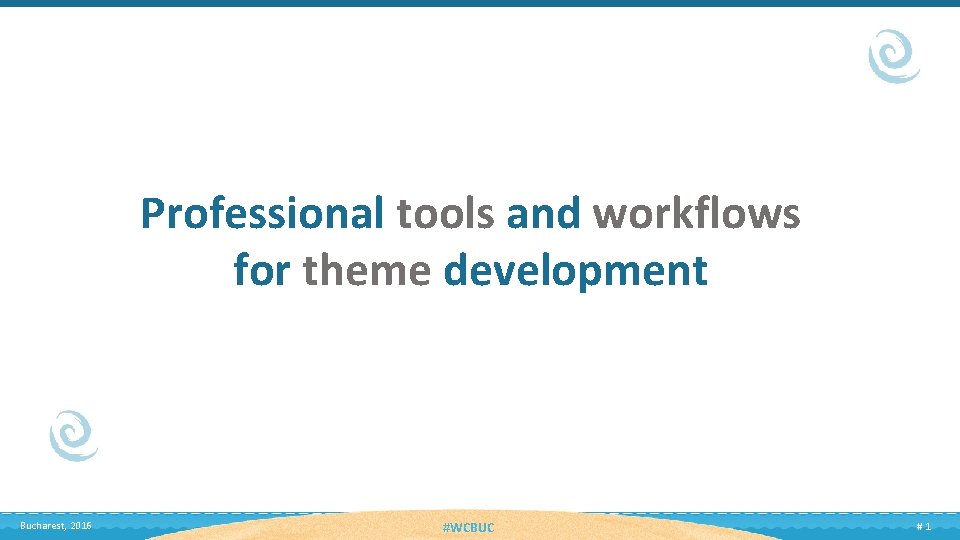 Professional tools and workflows for theme development

Bucharest, 2016

#WCBUC

# 1